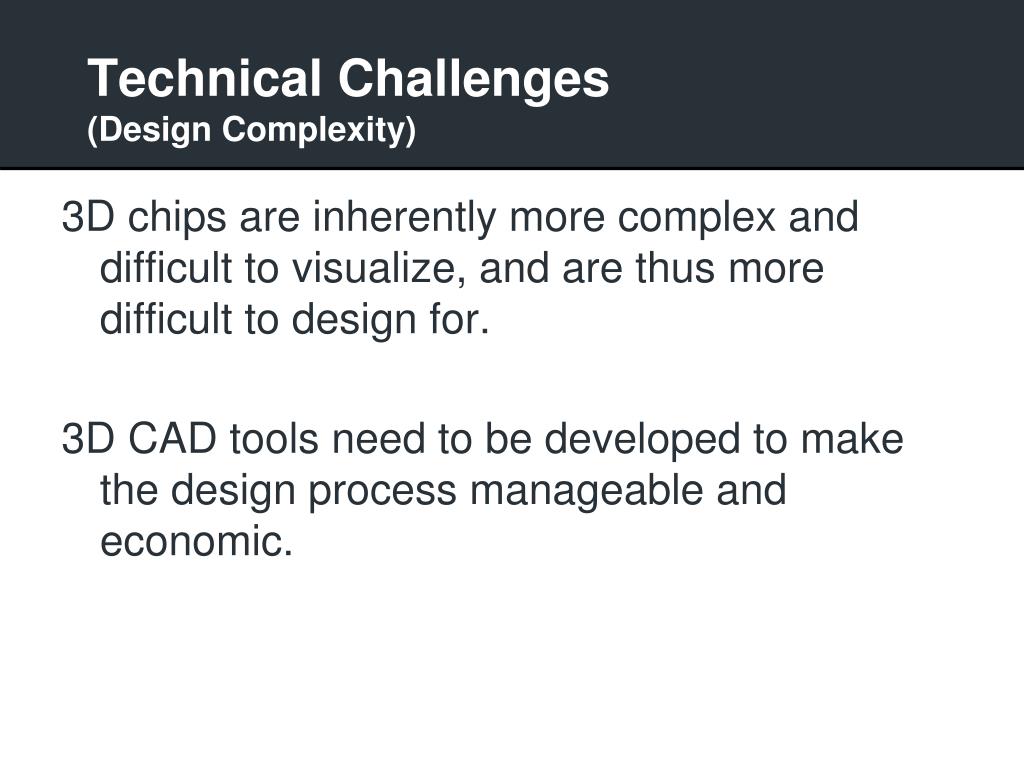 Technical Challenges
(Design Complexity)

3D chips are inherently more complex and difficult to visualize, and are thus more difficult to design for.

3D CAD tools need to be developed to make the design process manageable and economic.